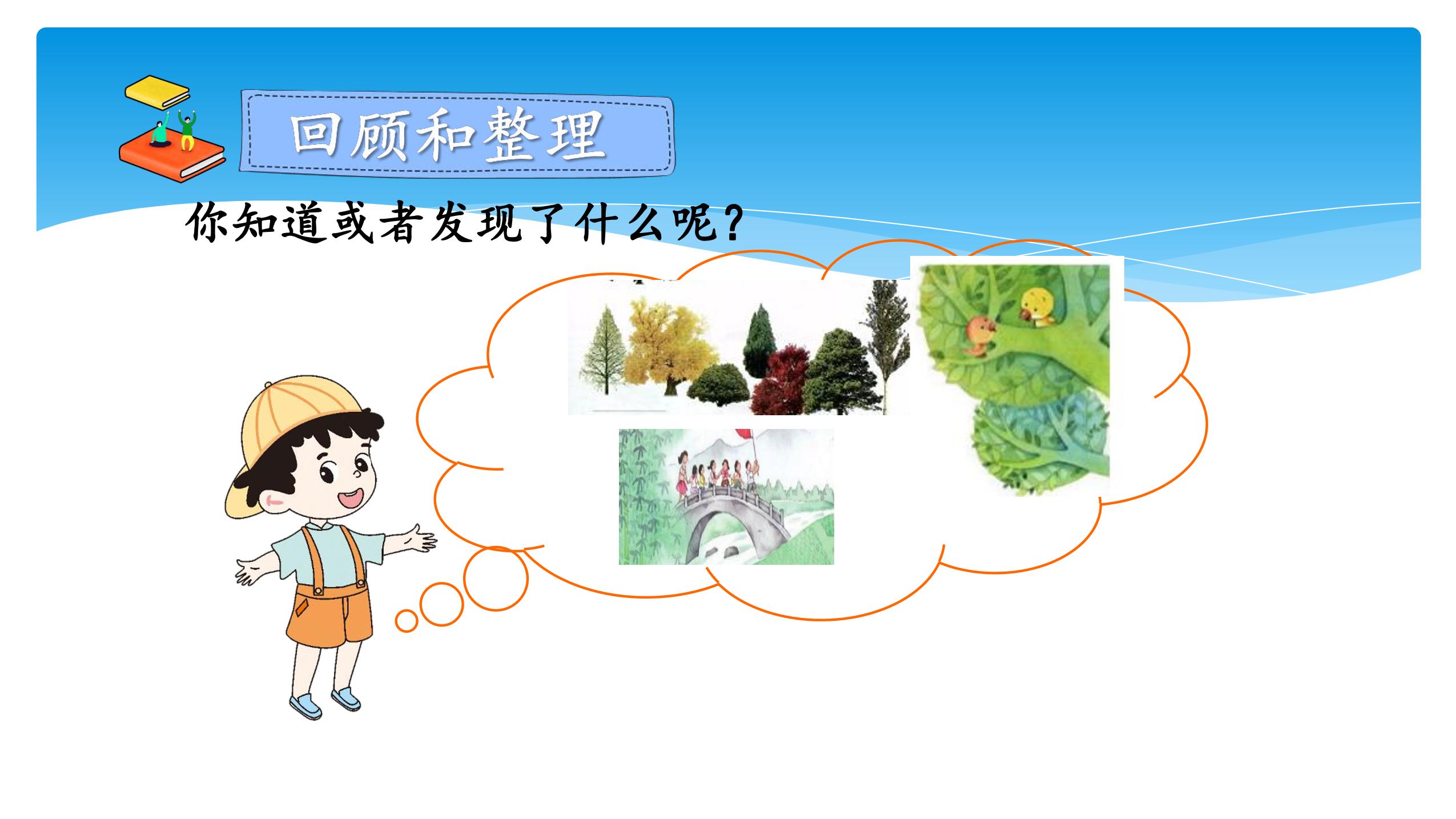 回顾和整理

你知道或者发现了什么呢？